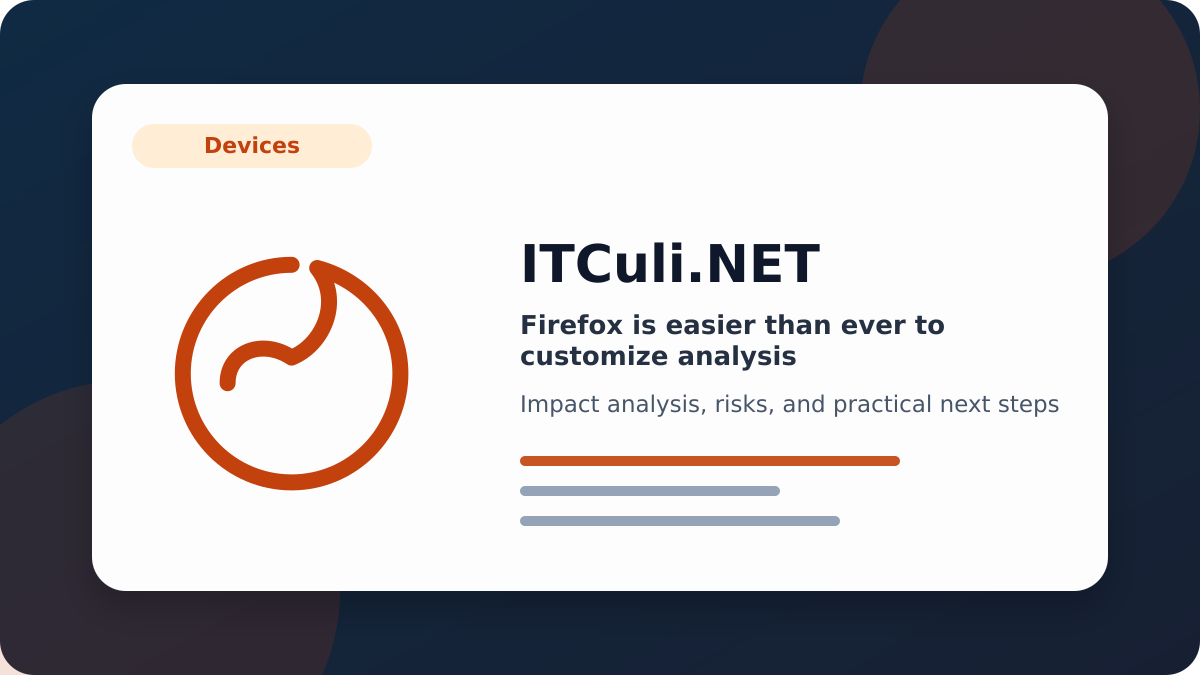 Devices

ITCuli.NET

Firefox is easier than ever to customize analysis

Impact analysis, risks, and practical next steps